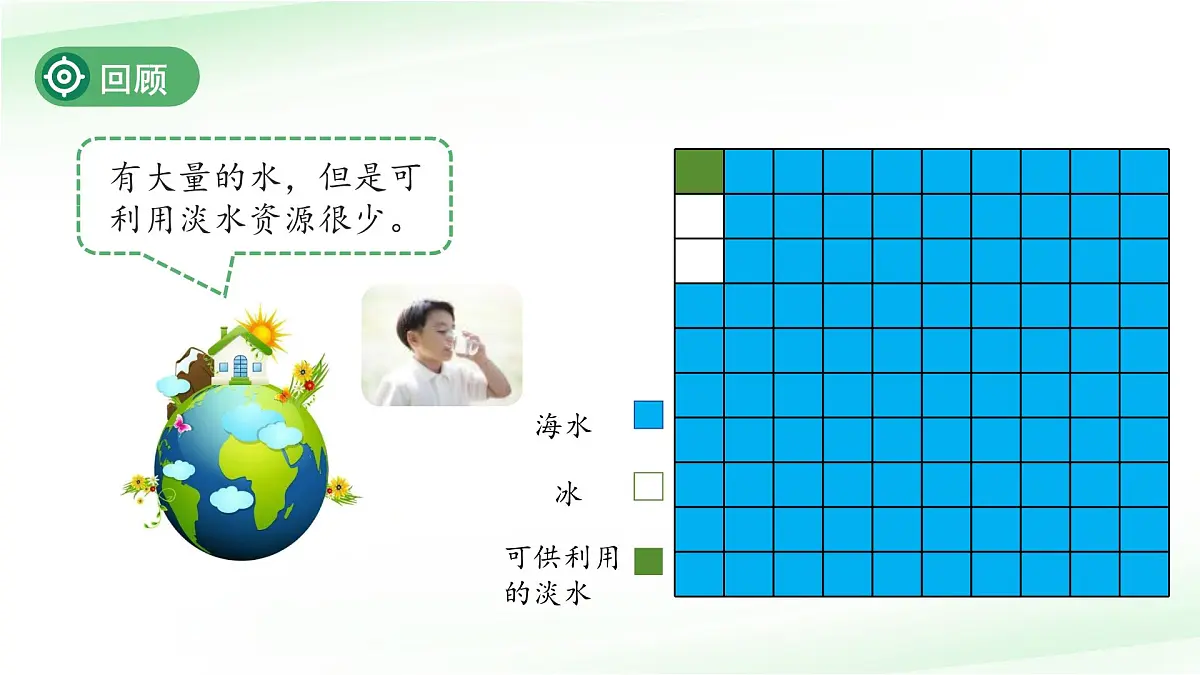 回顾

有大量的水，但是可利用淡水资源很少。

海水

冰

可供利用的淡水